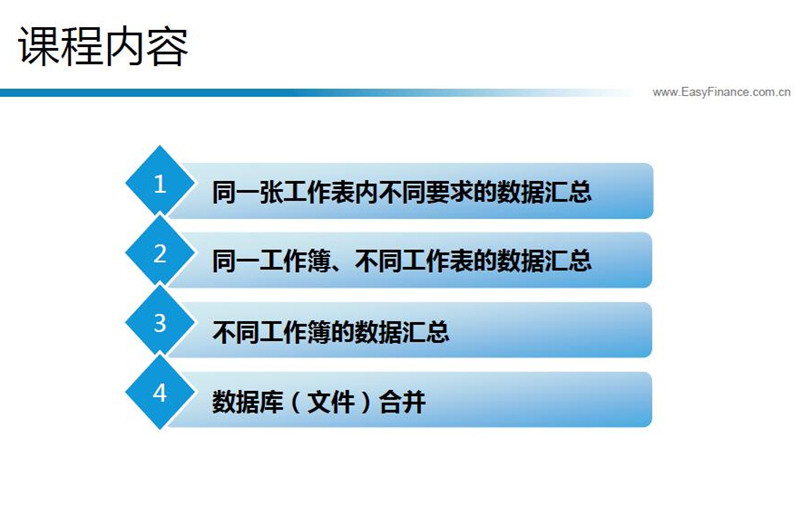 课程内容

www.EasyFinance.com.cn

1 同一张工作表内不同要求的数据汇总

2 同一工作簿、不同工作表的数据汇总

3 不同工作簿的数据汇总

4 数据库（文件）合并